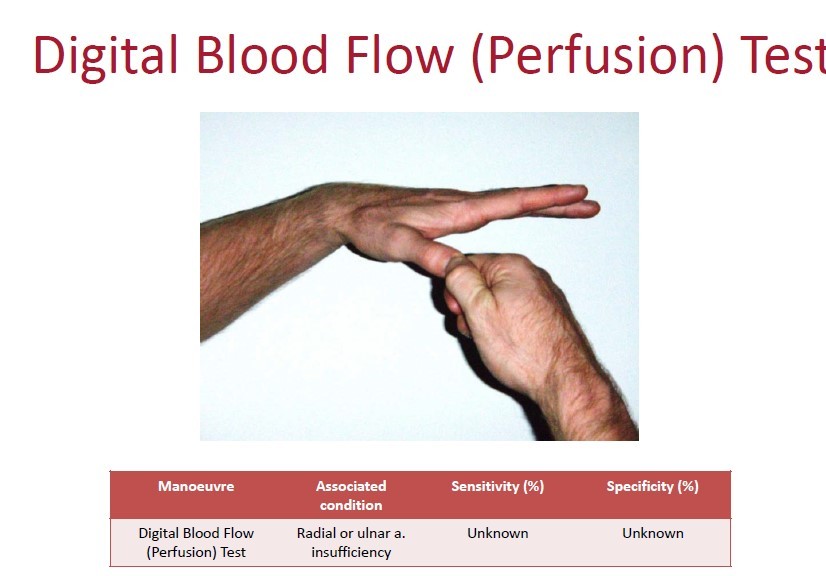 Digital Blood Flow (Perfusion) Test

| Manoeuvre | Associated condition | Sensitivity (%) | Specificity (%) |
|---|---|---|---|
| Digital Blood Flow (Perfusion) Test | Radial or ulnar a. insufficiency | Unknown | Unknown |